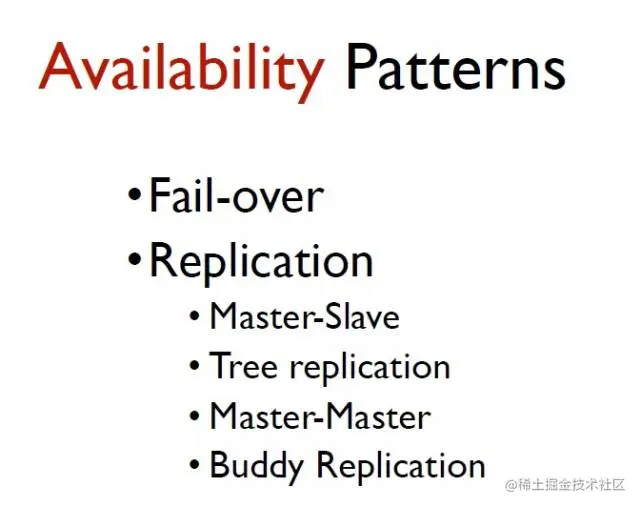 Availability Patterns

• Fail-over
• Replication
  • Master-Slave
  • Tree replication
  • Master-Master
  • Buddy Replication

@稀土掘金技术社区